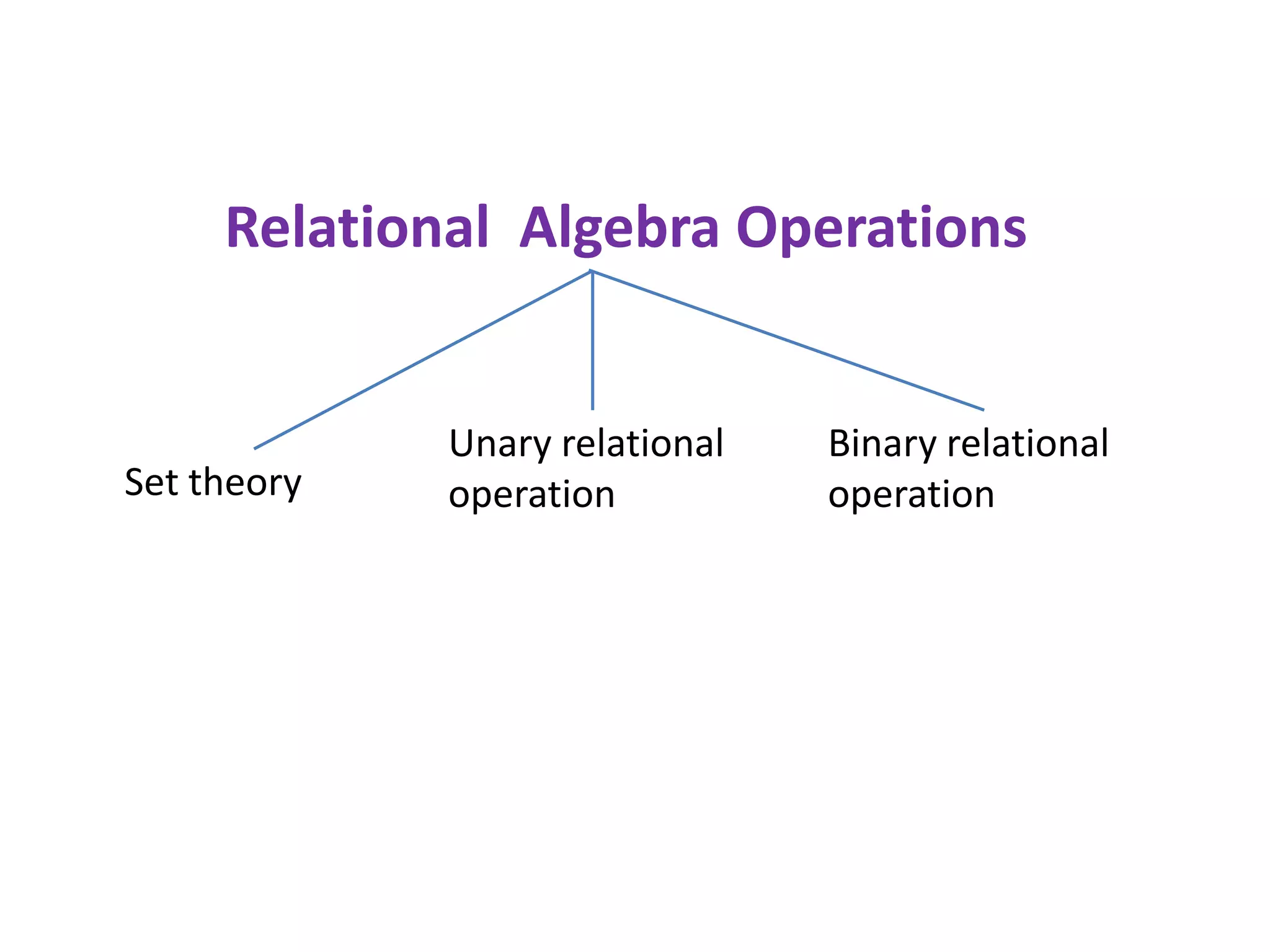 Relational Algebra Operations

Set theory

Unary relational operation

Binary relational operation